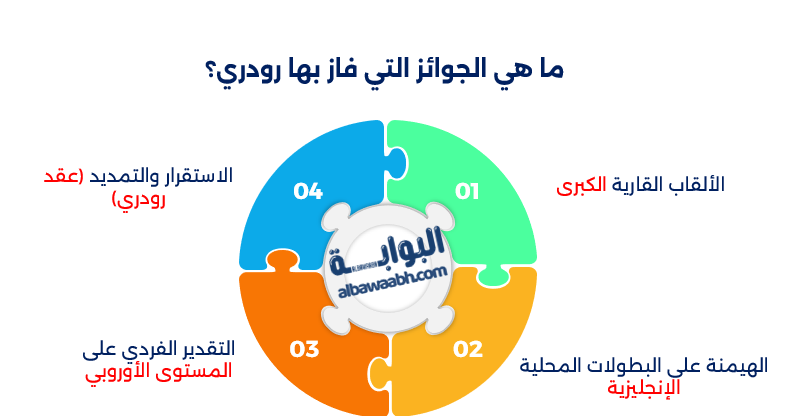 ما هي الجوائز التي فاز بها رودري؟

01
الألقاب القارية الكبرى

02
الهيمنة على البطولات المحلية الإنجليزية

03
التقدير الفردي على المستوى الأوروبي

04
الاستقرار والتمديد (عقد رودري)

البوابة
albawaabh.com